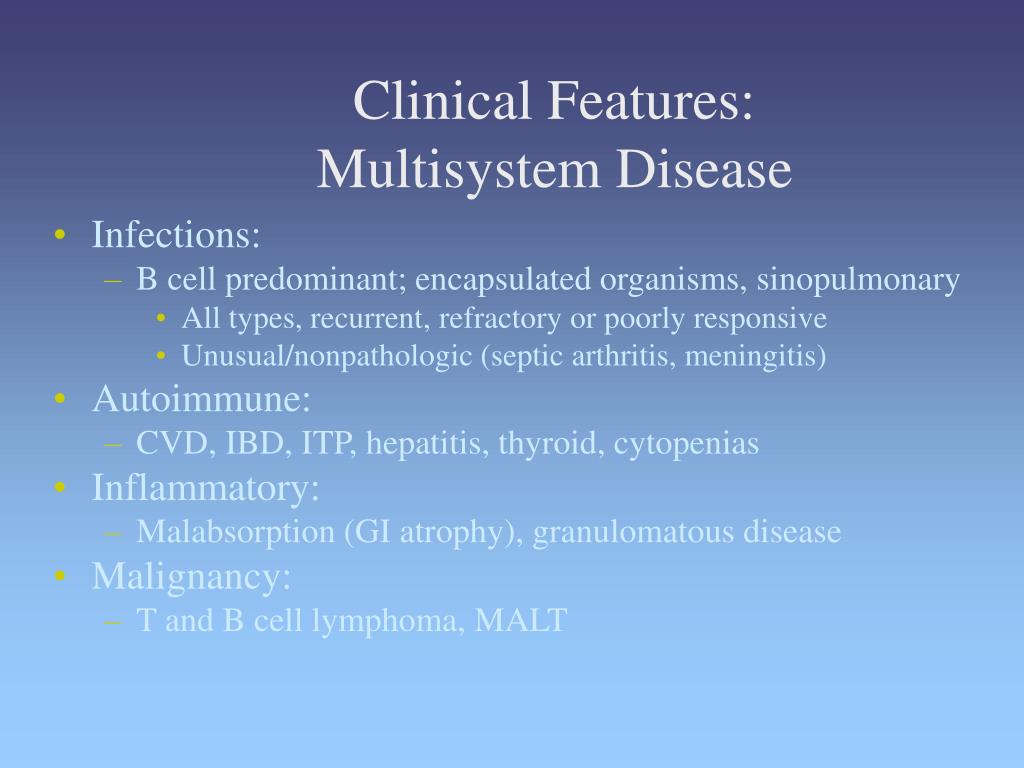 Clinical Features:
Multisystem Disease

• Infections:
  – B cell predominant; encapsulated organisms, sinopulmonary
    • All types, recurrent, refractory or poorly responsive
    • Unusual/nonpathologic (septic arthritis, meningitis)
• Autoimmune:
  – CVD, IBD, ITP, hepatitis, thyroid, cytopenias
• Inflammatory:
  – Malabsorption (GI atrophy), granulomatous disease
• Malignancy:
  – T and B cell lymphoma, MALT